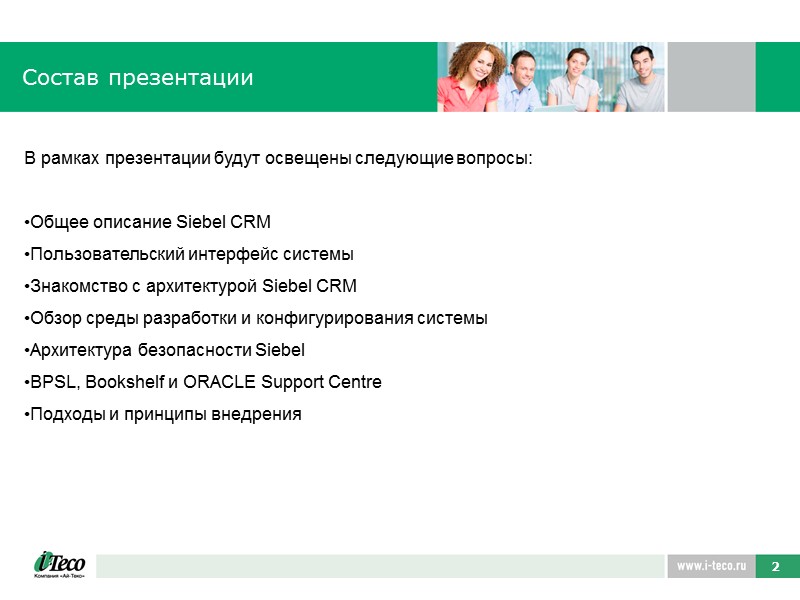 Состав презентации

В рамках презентации будут освещены следующие вопросы:

•Общее описание Siebel CRM
•Пользовательский интерфейс системы
•Знакомство с архитектурой Siebel CRM
•Обзор среды разработки и конфигурирования системы
•Архитектура безопасности Siebel
•BPSL, Bookshelf и ORACLE Support Centre
•Подходы и принципы внедрения

i-Teco
Компания «Ай-Теко»

www.i-teco.ru 2